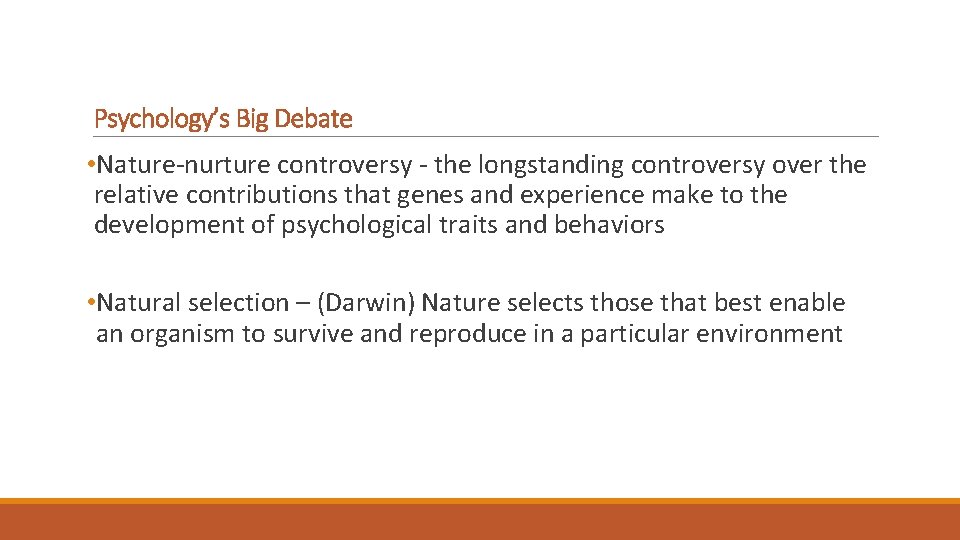 Psychology's Big Debate

•Nature-nurture controversy - the longstanding controversy over the relative contributions that genes and experience make to the development of psychological traits and behaviors

•Natural selection – (Darwin) Nature selects those that best enable an organism to survive and reproduce in a particular environment